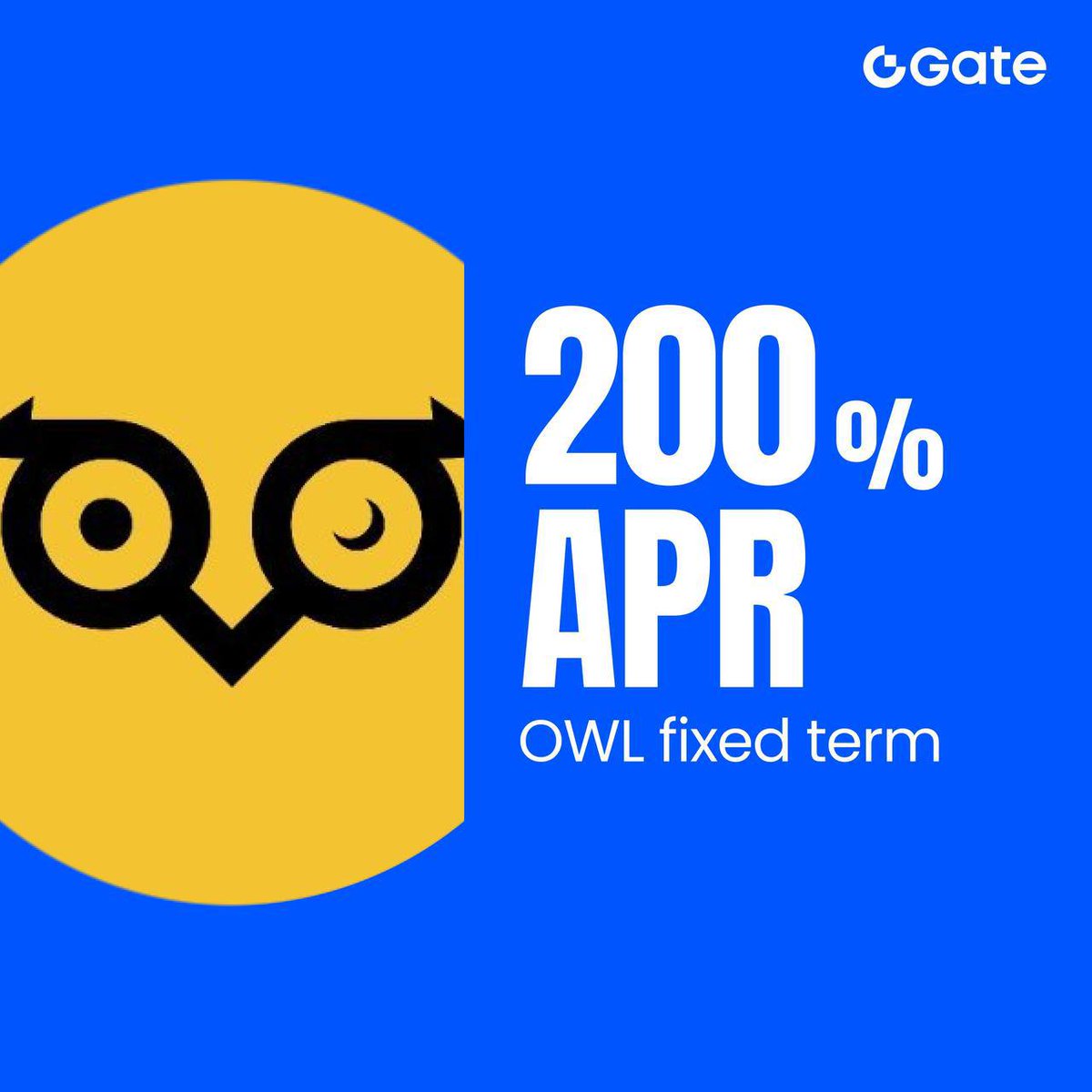 Gate

200%
APR
OWL fixed term